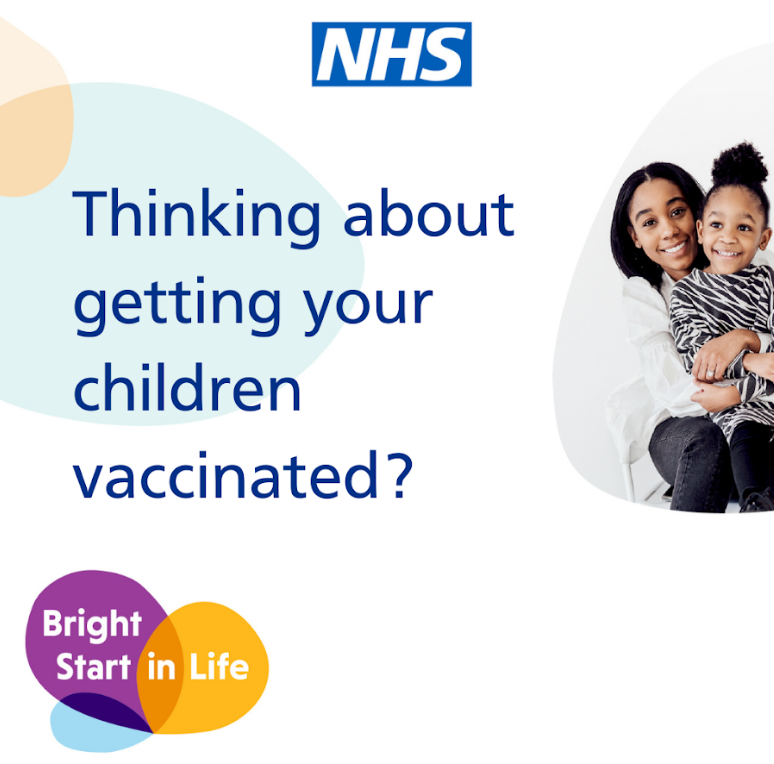 NHS

Thinking about getting your children vaccinated?

Bright Start in Life